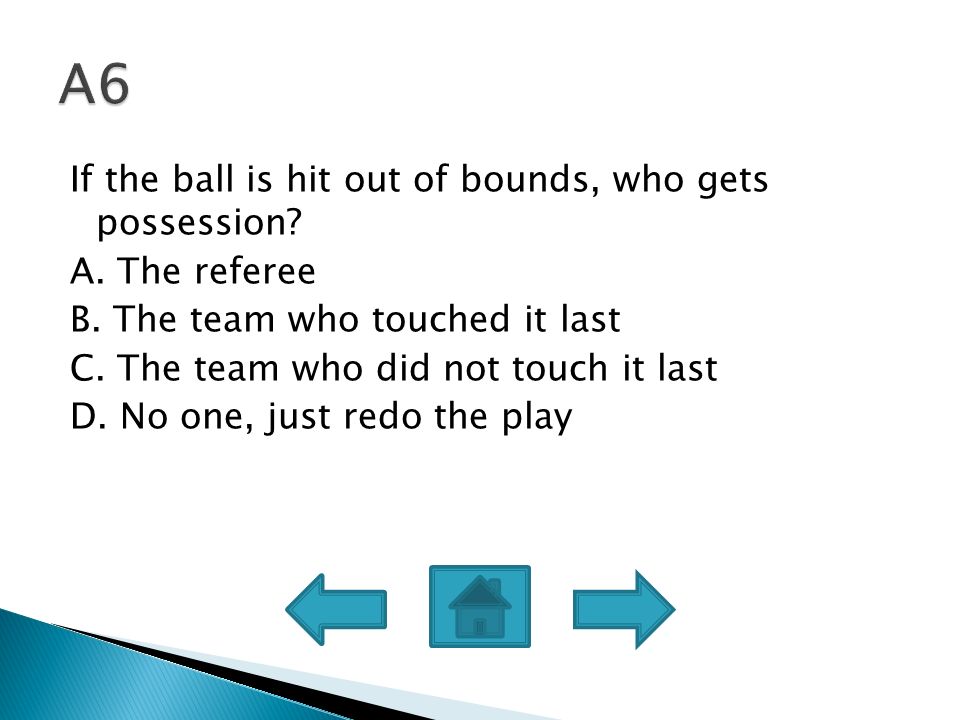 A6

If the ball is hit out of bounds, who gets possession?

A. The referee

B. The team who touched it last

C. The team who did not touch it last

D. No one, just redo the play